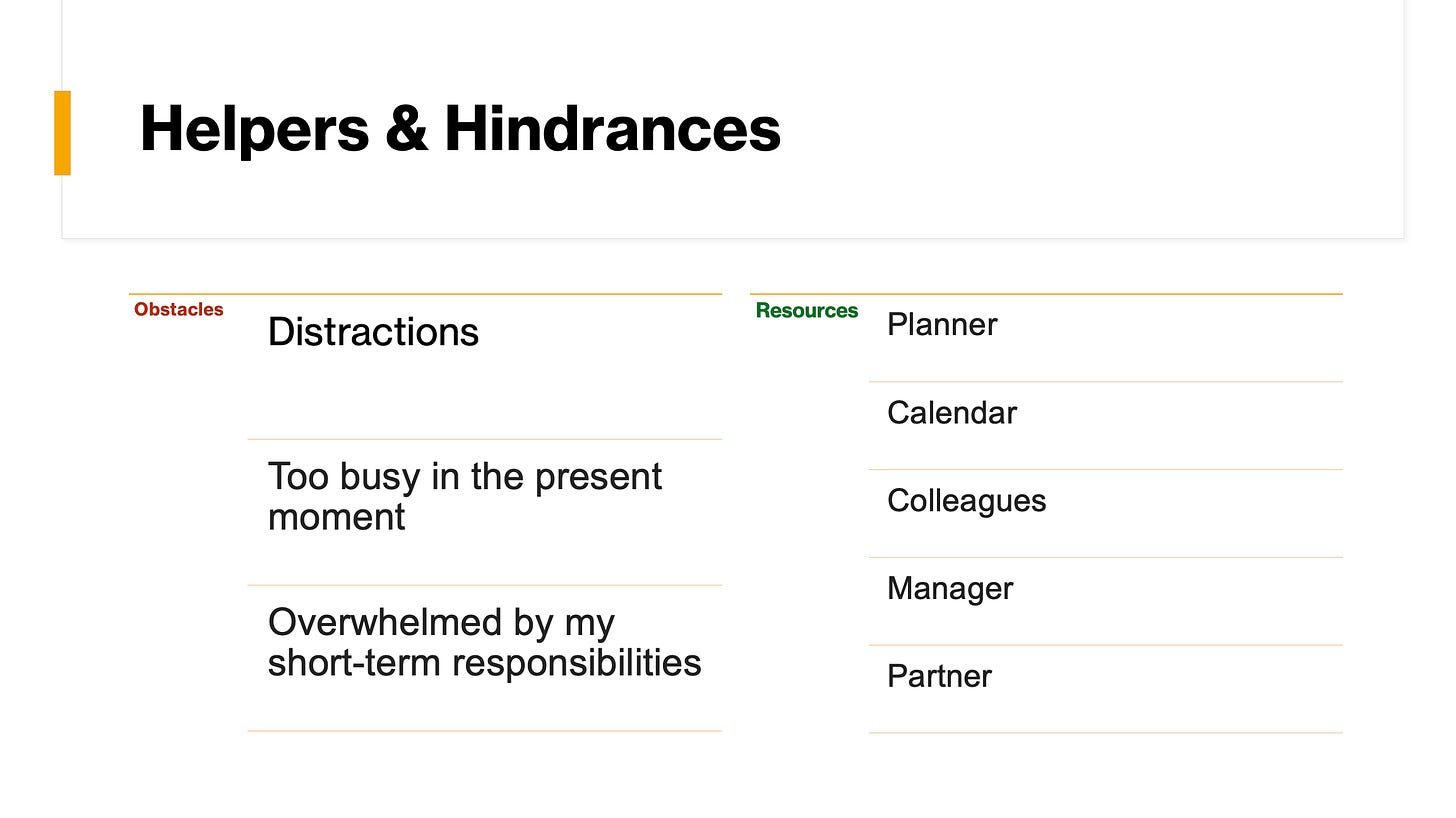 Helpers & Hindrances

Obstacles

Distractions

Too busy in the present moment

Overwhelmed by my short-term responsibilities

Resources

Planner

Calendar

Colleagues

Manager

Partner